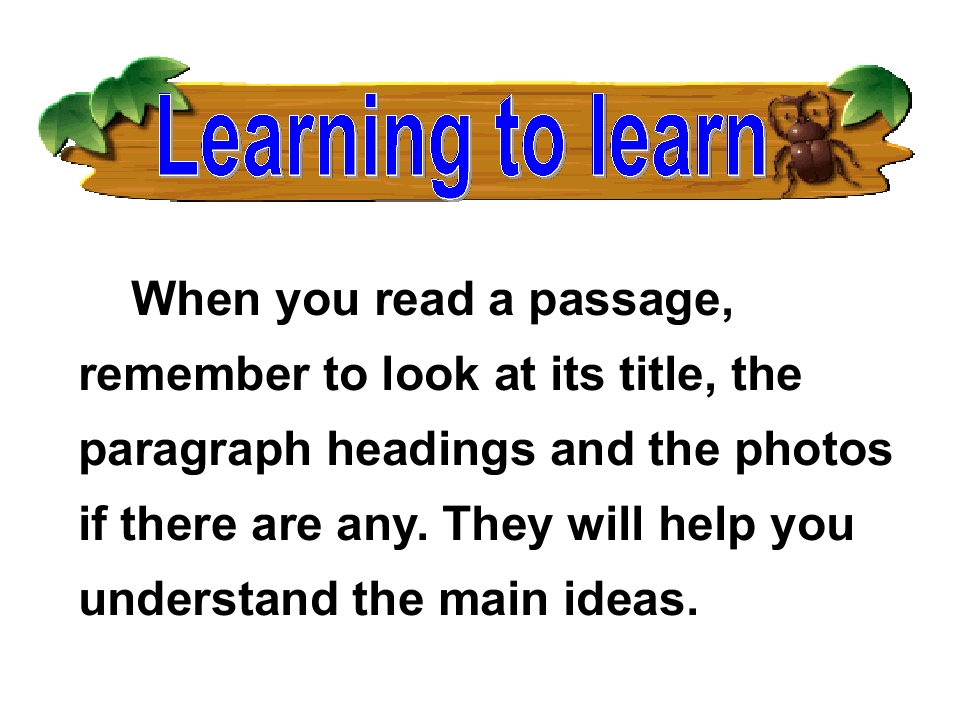 Learning to learn

When you read a passage, remember to look at its title, the paragraph headings and the photos if there are any. They will help you understand the main ideas.